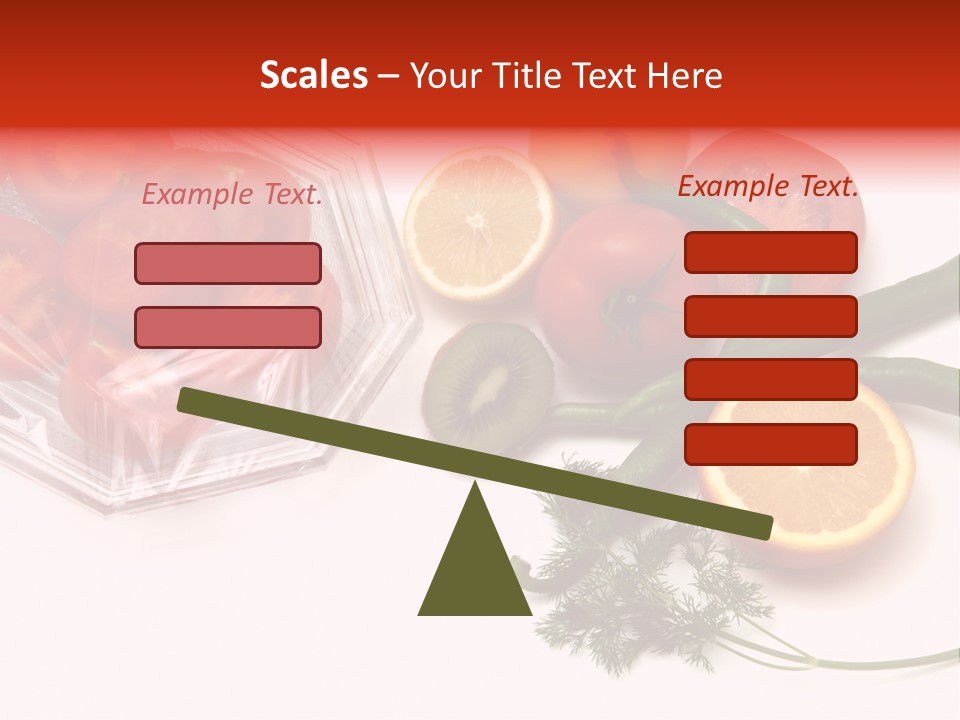 Scales – Your Title Text Here

Example Text.

Example Text.